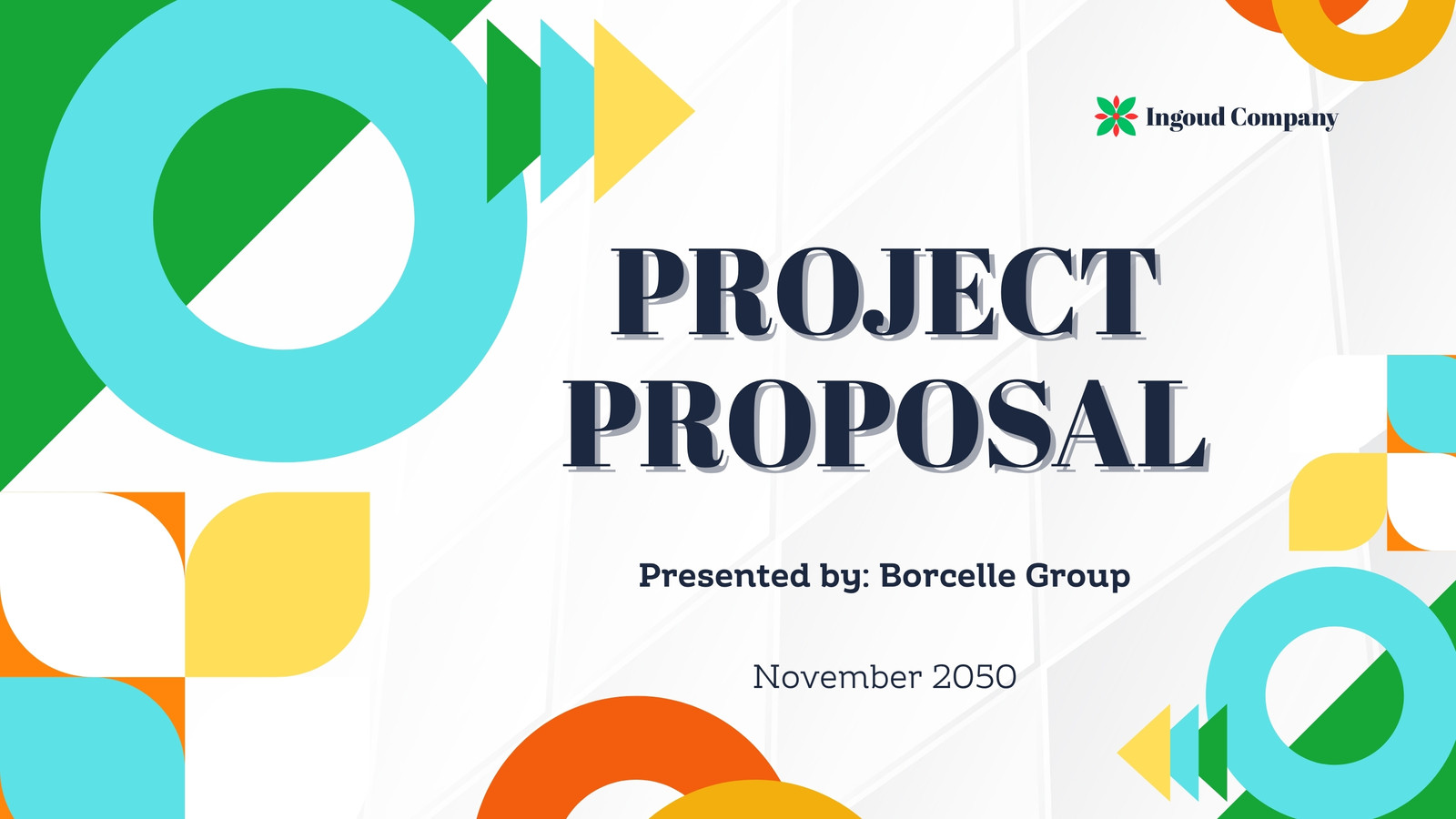 Ingoud Company

PROJECT PROPOSAL

Presented by: Borcelle Group

November 2050